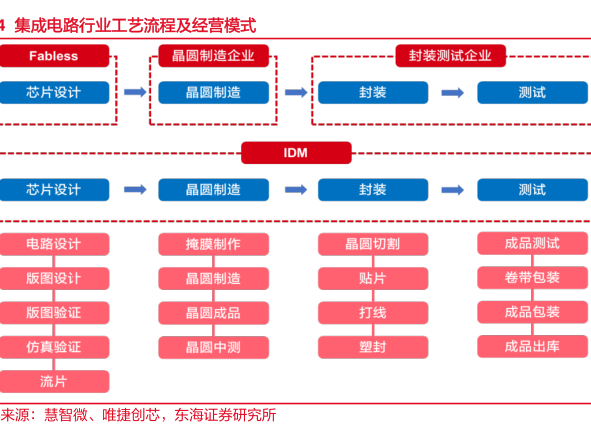 4 集成电路行业工艺流程及经营模式

Fabless

芯片设计

晶圆制造企业

晶圆制造

封装测试企业

封装

测试

IDM

芯片设计

晶圆制造

封装

测试

电路设计

版图设计

版图验证

仿真验证

流片

掩膜制作

晶圆制造

晶圆成品

晶圆中测

晶圆切割

贴片

打线

塑封

成品测试

卷带包装

成品包装

成品出库

来源：慧智微、唯捷创芯，东海证券研究所